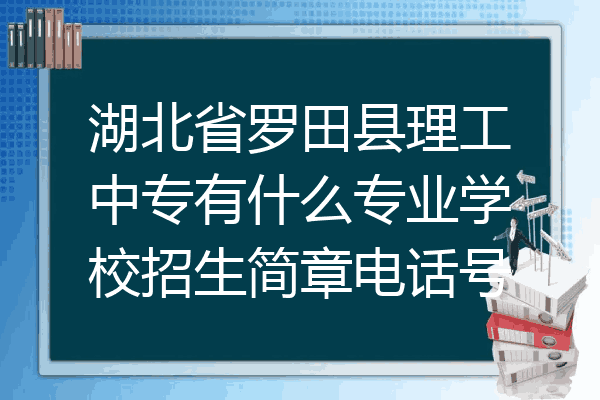 湖北省罗田县理工中专有什么专业学校招生简章电话号